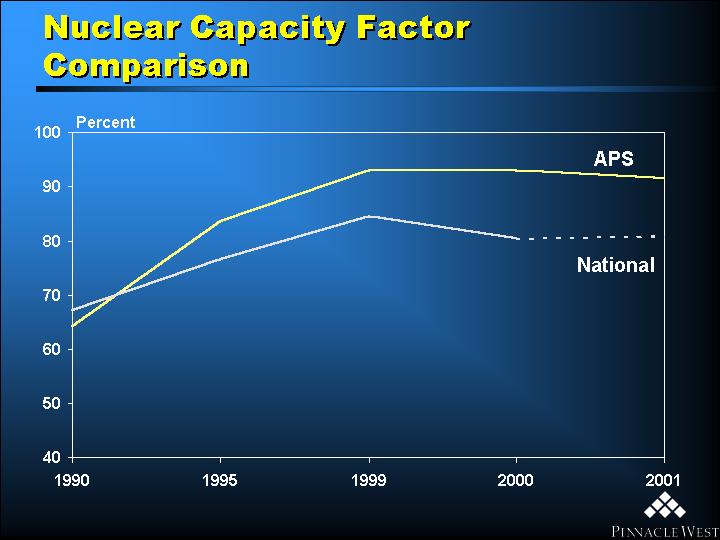 Nuclear Capacity Factor Comparison

Percent

100
90
80
70
60
50
40

APS

National

1990
1995
1999
2000
2001

PINNACLE WEST